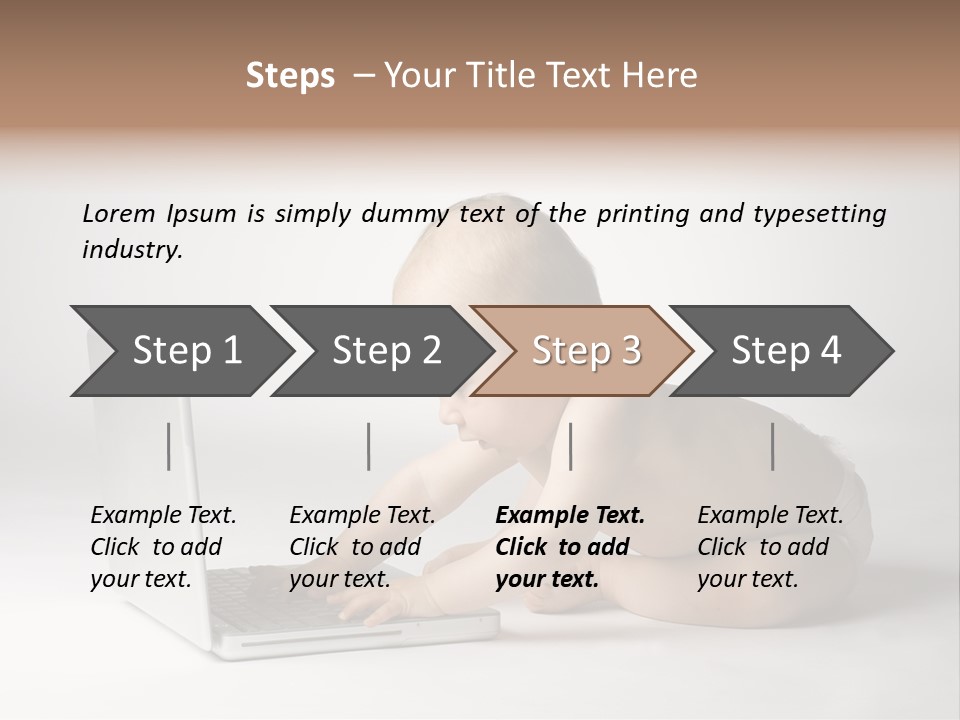 Steps – Your Title Text Here

Lorem Ipsum is simply dummy text of the printing and typesetting industry.

Step 1

Step 2

Step 3

Step 4

Example Text. Click to add your text.

Example Text. Click to add your text.

Example Text. Click to add your text.

Example Text. Click to add your text.